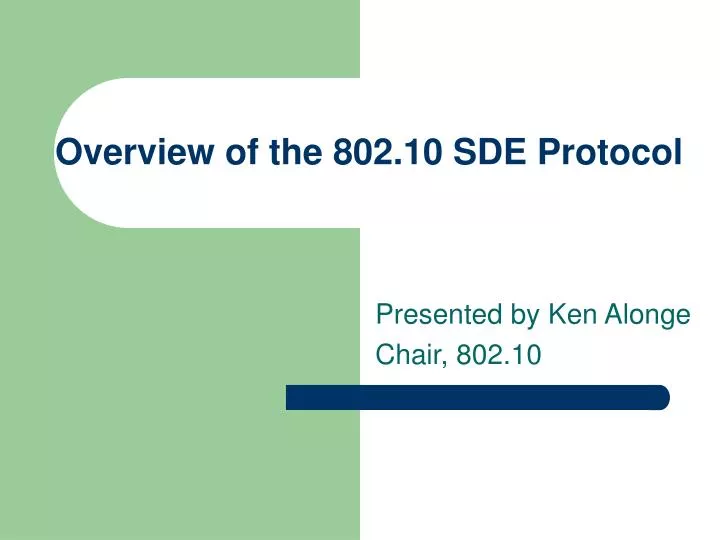 Overview of the 802.10 SDE Protocol

Presented by Ken Alonge
Chair, 802.10